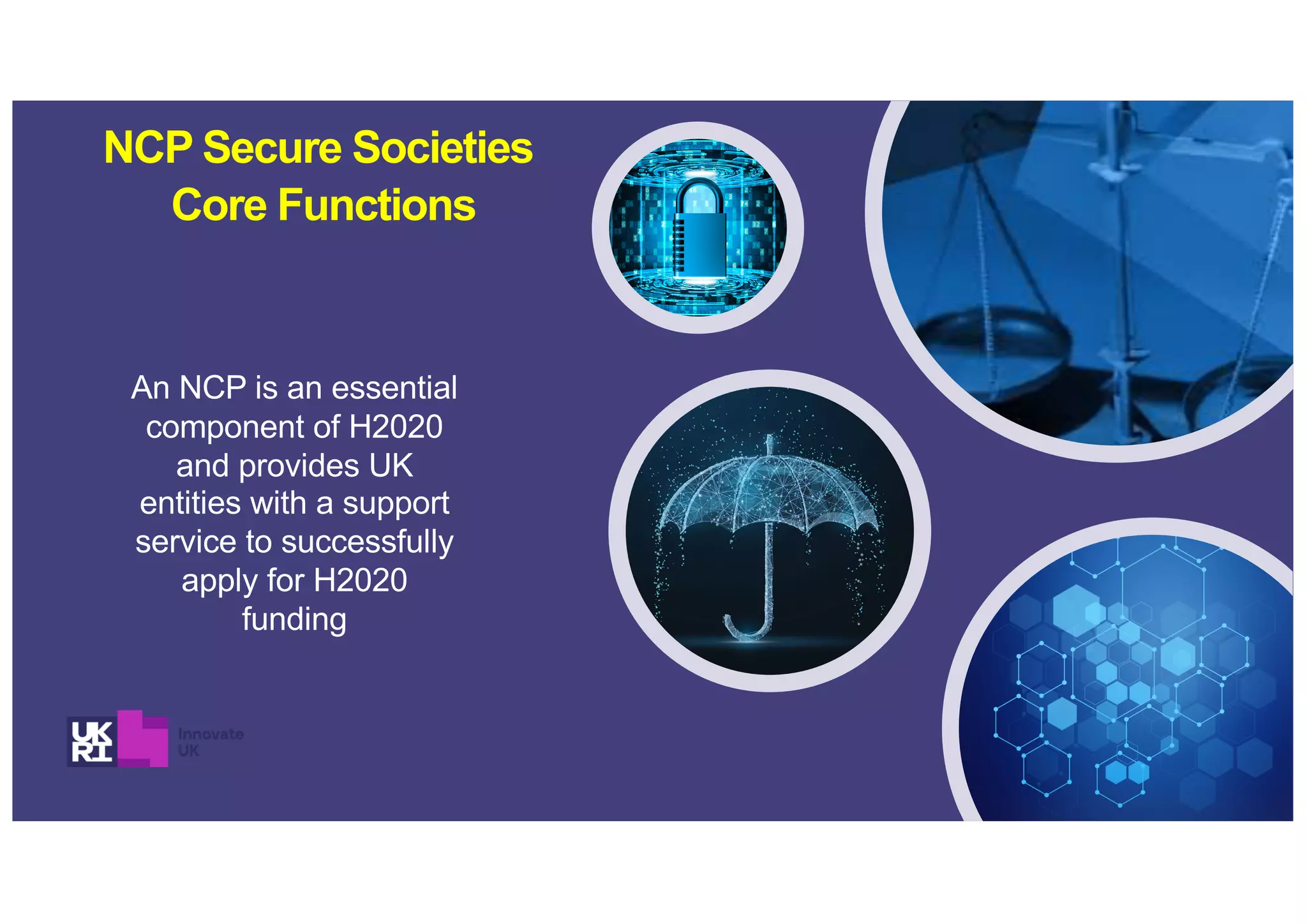 NCP Secure Societies Core Functions

An NCP is an essential component of H2020 and provides UK entities with a support service to successfully apply for H2020 funding

UK RI

Innovate UK